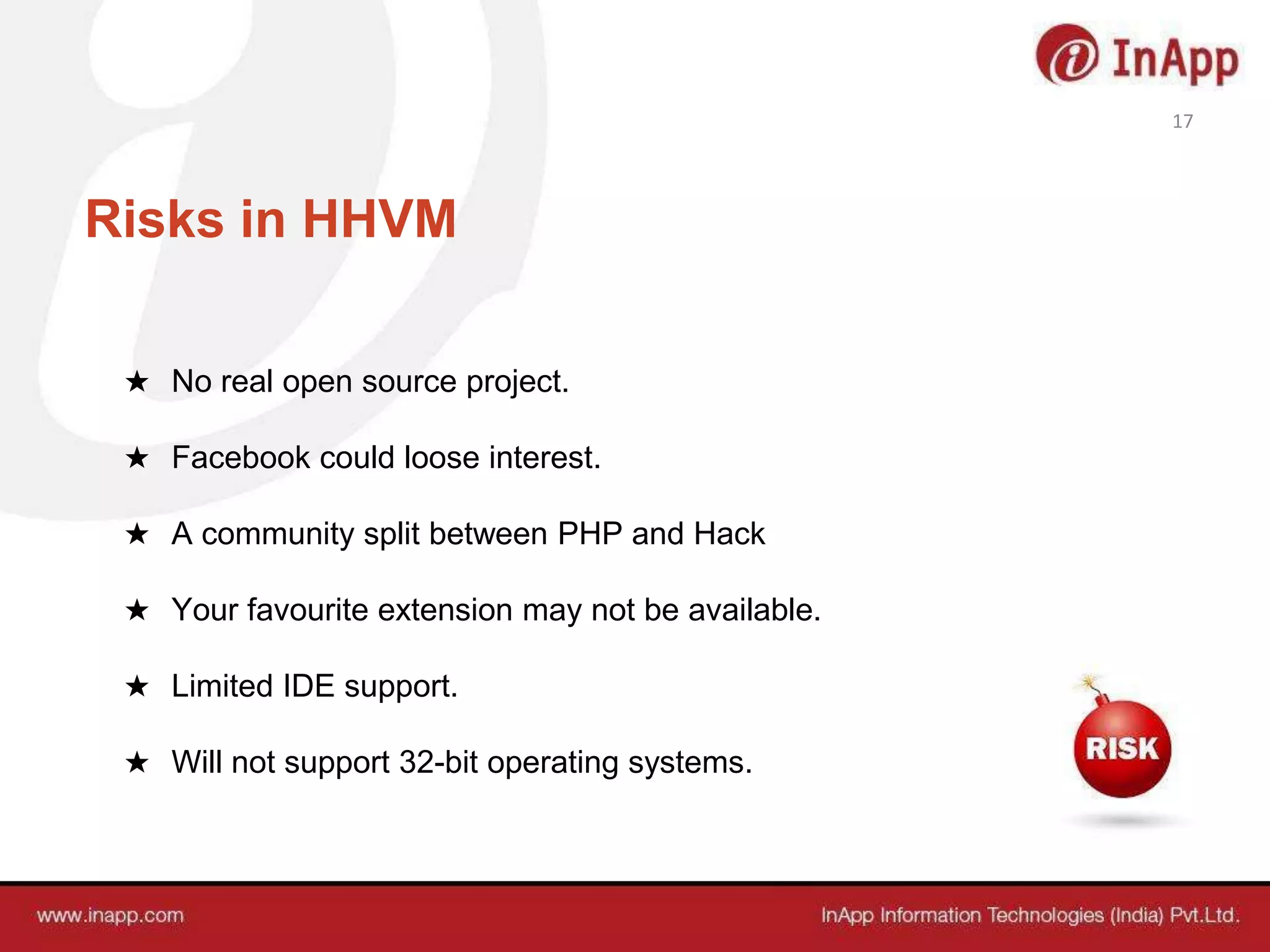 InApp

17

Risks in HHVM

★ No real open source project.

★ Facebook could loose interest.

★ A community split between PHP and Hack

★ Your favourite extension may not be available.

★ Limited IDE support.

★ Will not support 32-bit operating systems.

RISK

www.inapp.com

InApp Information Technologies (India) Pvt.Ltd.